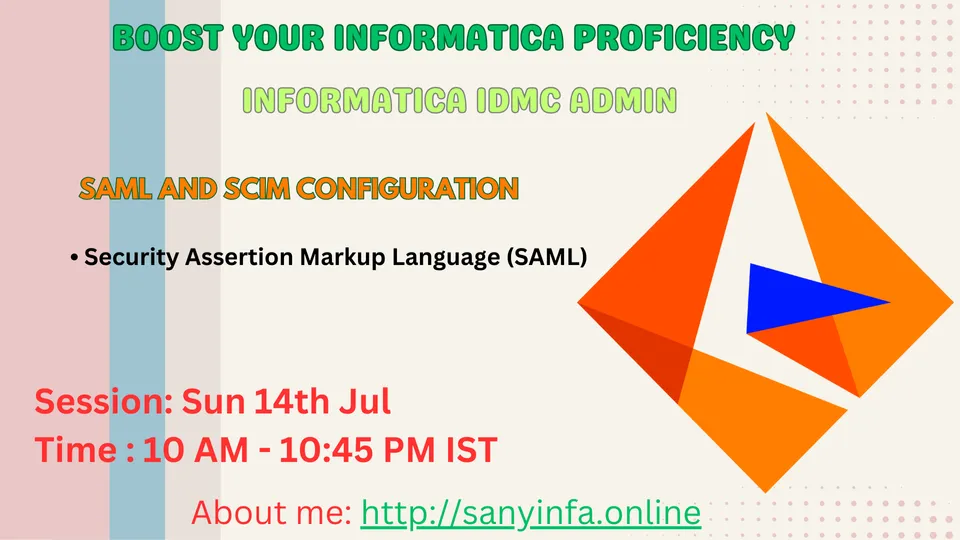 BOOST YOUR INFORMATICA PROFICIENCY

INFORMATICA IDMC ADMIN

SAML AND SCIM CONFIGURATION

• Security Assertion Markup Language (SAML)

Session: Sun 14th Jul

Time : 10 AM - 10:45 PM IST

About me: http://sanyinfa.online